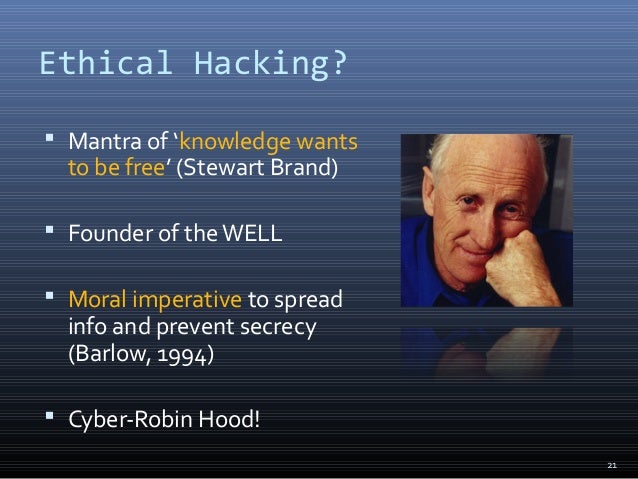 Ethical Hacking?

▪ Mantra of ‘knowledge wants to be free’ (Stewart Brand)

▪ Founder of the WELL

▪ Moral imperative to spread info and prevent secrecy (Barlow, 1994)

▪ Cyber-Robin Hood!

21